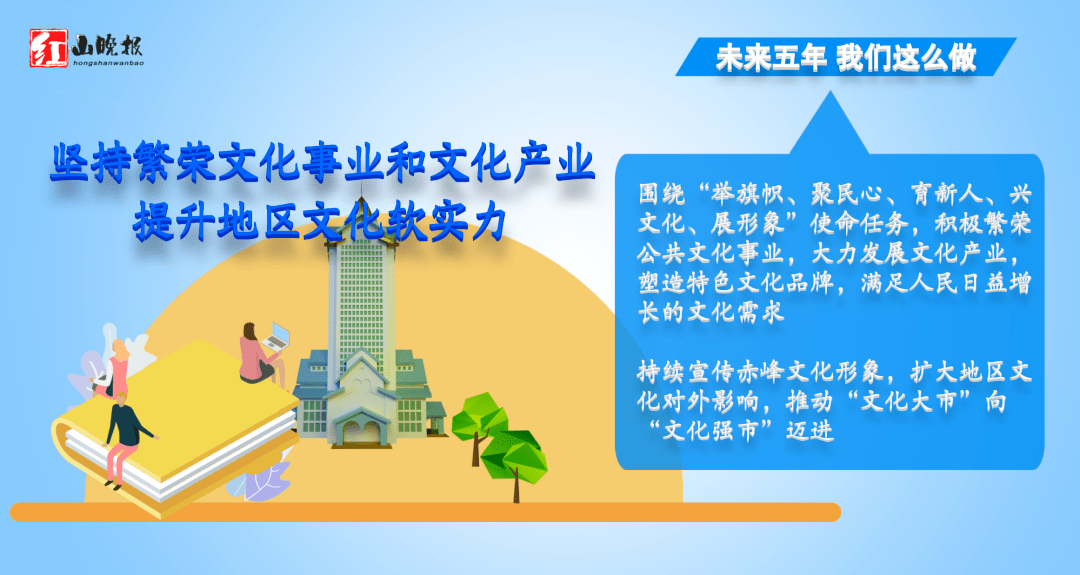 红山晚报
hongshanwanbao

未来五年 我们这么做

坚持繁荣文化事业和文化产业
提升地区文化软实力

围绕“举旗帜、聚民心、育新人、兴文化、展形象”使命任务，积极繁荣公共文化事业，大力发展文化产业，塑造特色文化品牌，满足人民日益增长的文化需求

持续宣传赤峰文化形象，扩大地区文化对外影响，推动“文化大市”向“文化强市”迈进